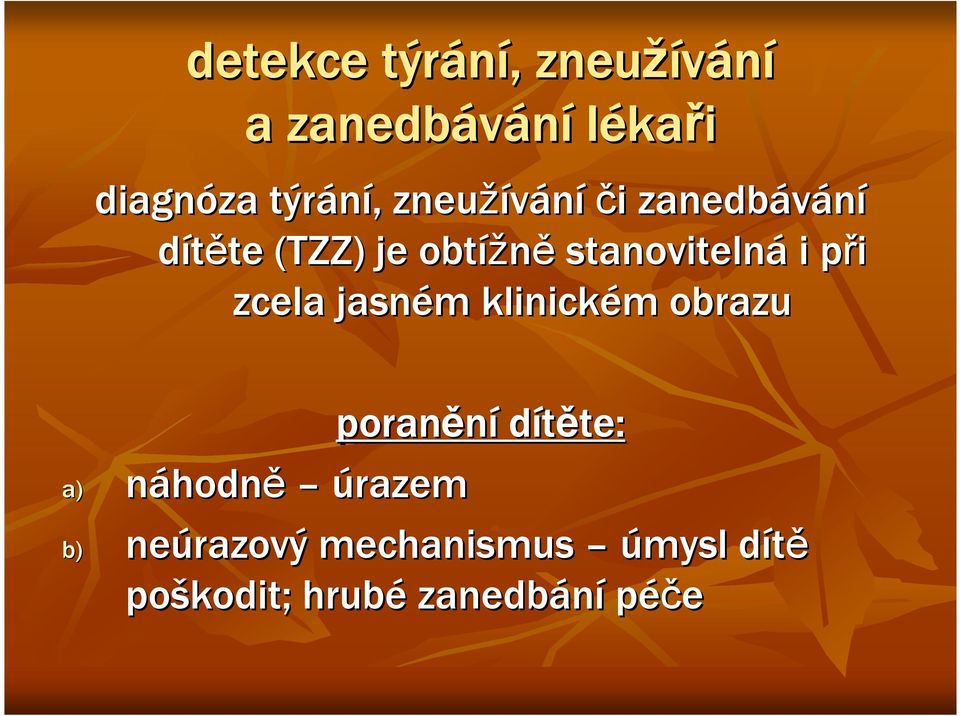 detekce týrání, zneužívání a zanedbávání lékaři

diagnóza týrání, zneužívání či zanedbávání dítěte (TZZ) je obtížně stanovitelná i při zcela jasném klinickém obrazu

poranění dítěte:

a) náhodně – úrazem

b) neúrazový mechanismus – úmysl dítě poškodit; hrubé zanedbání péče